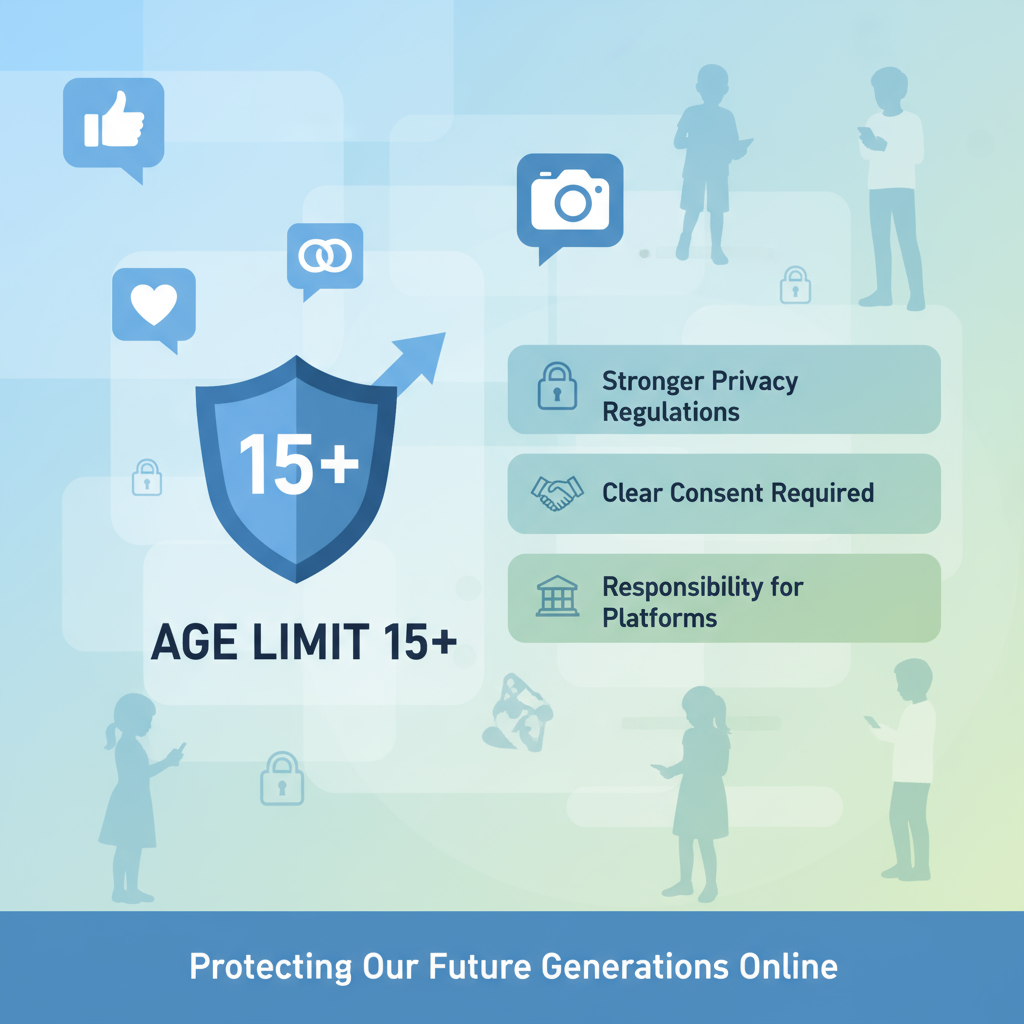 15+

AGE LIMIT 15+

Stronger Privacy Regulations

Clear Consent Required

Responsibility for Platforms

Protecting Our Future Generations Online